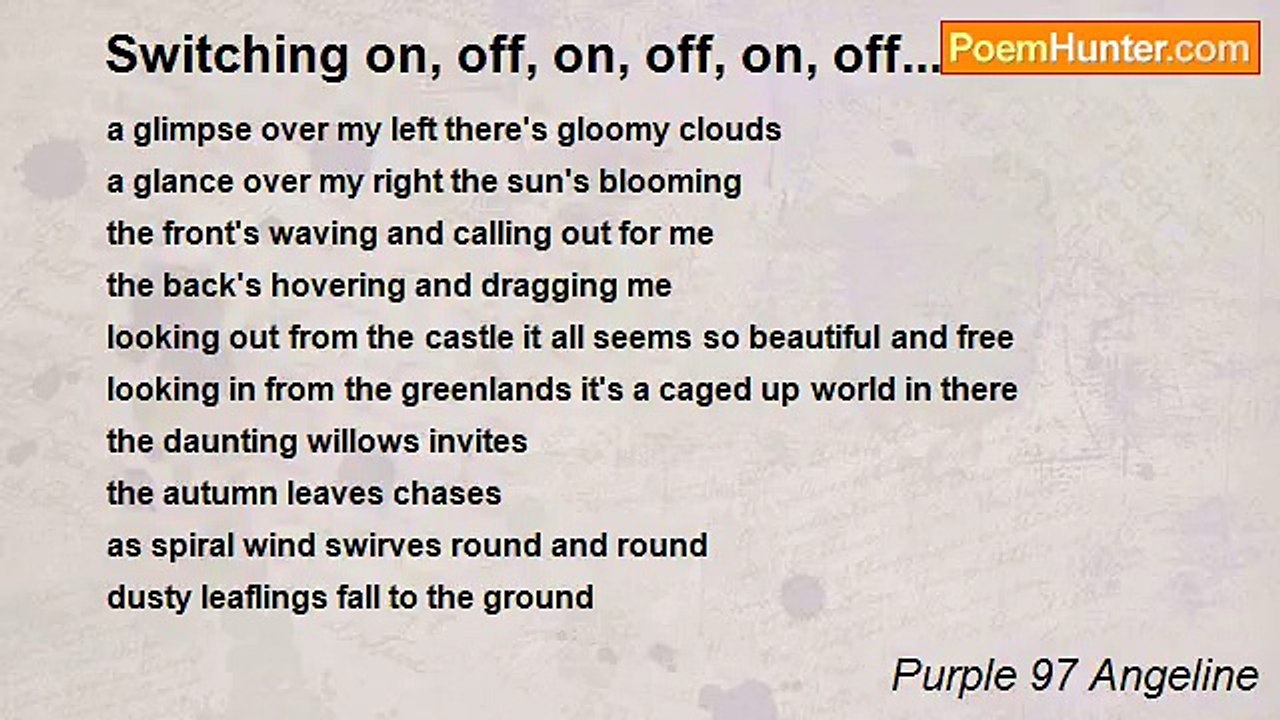 Switching on, off, on, off, on, off...

PoemHunter.com

a glimpse over my left there's gloomy clouds
a glance over my right the sun's blooming
the front's waving and calling out for me
the back's hovering and dragging me
looking out from the castle it all seems so beautiful and free
looking in from the greenlands it's a caged up world in there
the daunting willows invites
the autumn leaves chases
as spiral wind swirves round and round
dusty leaflings fall to the ground

Purple 97 Angeline